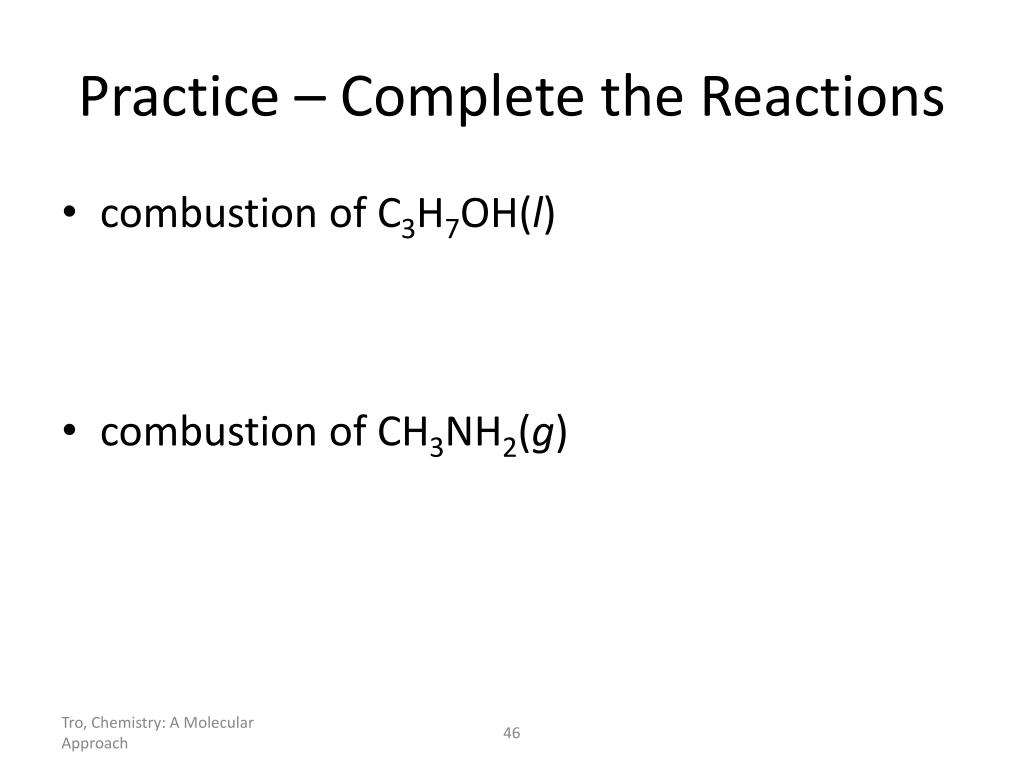 Practice – Complete the Reactions

• combustion of $C_3H_7OH(l)$

• combustion of $CH_3NH_2(g)$

Tro, Chemistry: A Molecular Approach

46